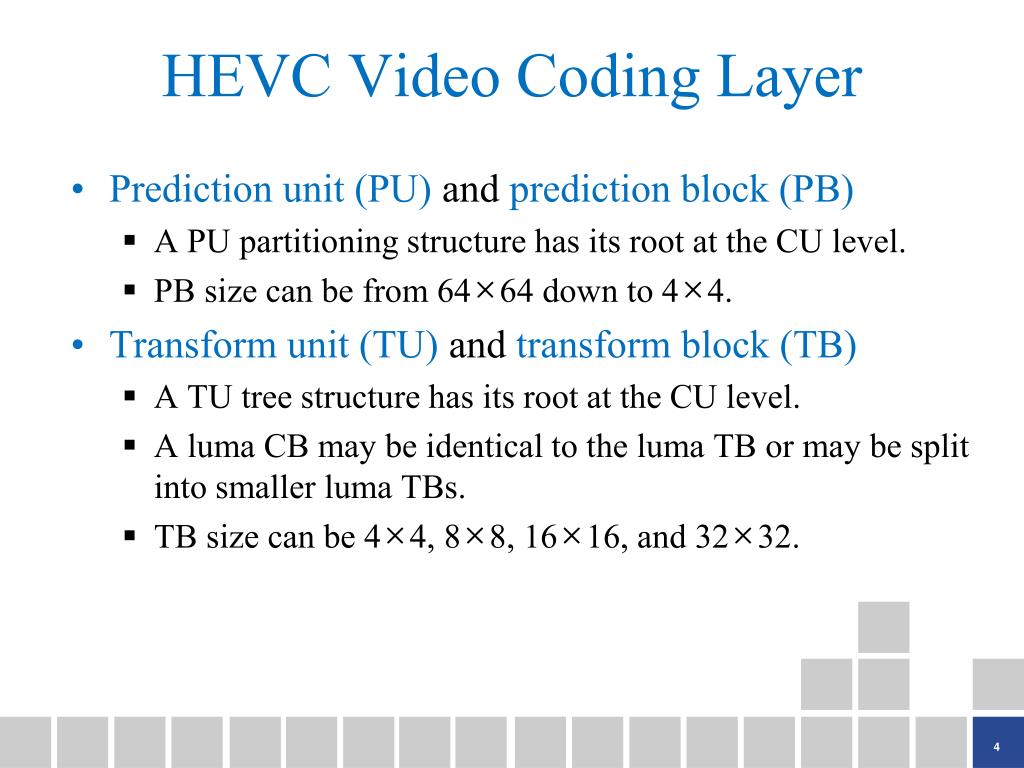 HEVC Video Coding Layer

• Prediction unit (PU) and prediction block (PB)
 ▪ A PU partitioning structure has its root at the CU level.
 ▪ PB size can be from 64×64 down to 4×4.
• Transform unit (TU) and transform block (TB)
 ▪ A TU tree structure has its root at the CU level.
 ▪ A luma CB may be identical to the luma TB or may be split into smaller luma TBs.
 ▪ TB size can be 4×4, 8×8, 16×16, and 32×32.

4